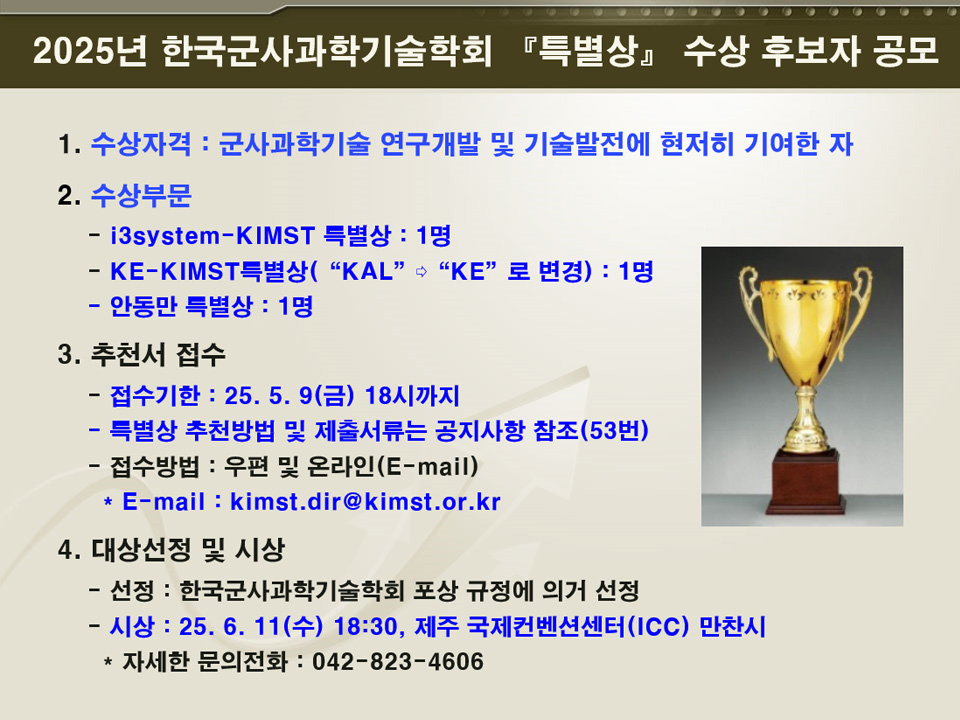 2025년 한국군사과학기술학회 『특별상』 수상 후보자 공모

1. 수상자격 : 군사과학기술 연구개발 및 기술발전에 현저히 기여한 자

2. 수상부문
- i3system-KIMST 특별상 : 1명
- KE-KIMST특별상( “KAL” ⇨ “KE” 로 변경) : 1명
- 안동만 특별상 : 1명

3. 추천서 접수
- 접수기한 : 25. 5. 9(금) 18시까지
- 특별상 추천방법 및 제출서류는 공지사항 참조(53번)
- 접수방법 : 우편 및 온라인(E-mail)
* E-mail : kimst.dir@kimst.or.kr

4. 대상선정 및 시상
- 선정 : 한국군사과학기술학회 포상 규정에 의거 선정
- 시상 : 25. 6. 11(수) 18:30, 제주 국제컨벤션센터(ICC) 만찬시
* 자세한 문의전화 : 042-823-4606